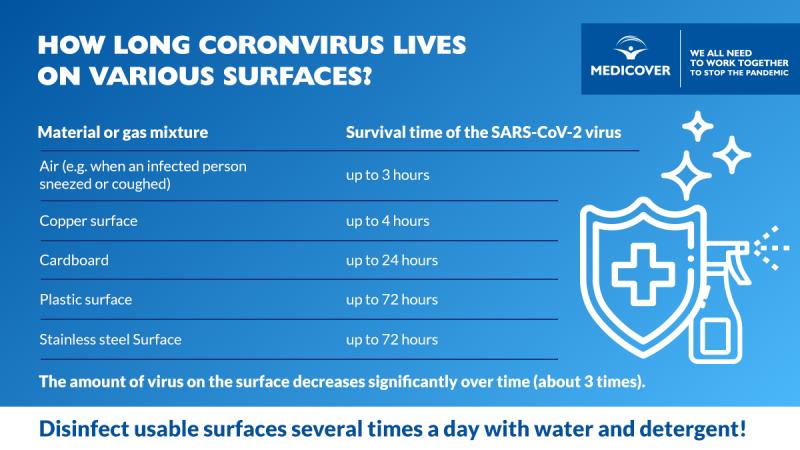 HOW LONG CORONVIRUS LIVES ON VARIOUS SURFACES?

MEDICOVER

WE ALL NEED TO WORK TOGETHER TO STOP THE PANDEMIC

| Material or gas mixture | Survival time of the SARS-CoV-2 virus |
|---|---|
| Air (e.g. when an infected person sneezed or coughed) | up to 3 hours |
| Copper surface | up to 4 hours |
| Cardboard | up to 24 hours |
| Plastic surface | up to 72 hours |
| Stainless steel Surface | up to 72 hours |

The amount of virus on the surface decreases significantly over time (about 3 times).

Disinfect usable surfaces several times a day with water and detergent!